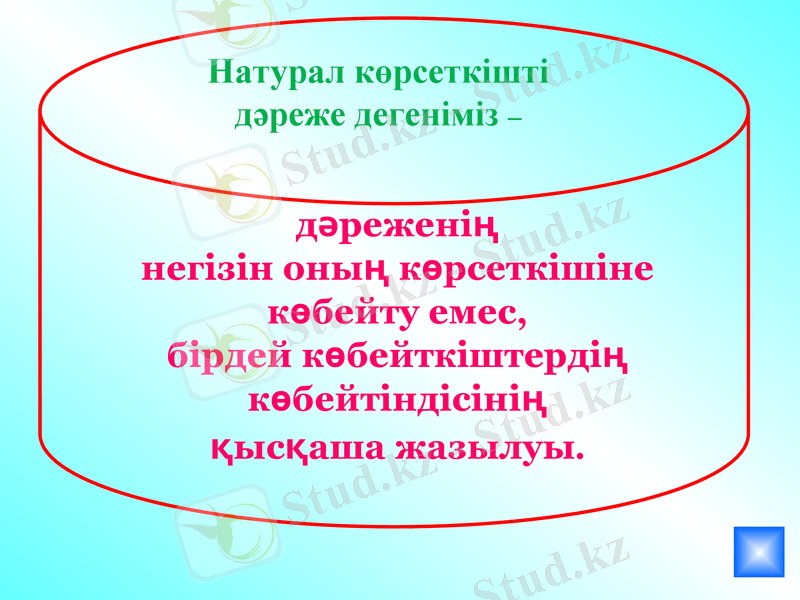 Натурал көрсеткішті дәреже дегеніміз –

дәреженің негізін оның көрсеткішіне көбейту емес, бірдей көбейткіштердің көбейтіндісінің қысқаша жазылуы.

Stud.kz